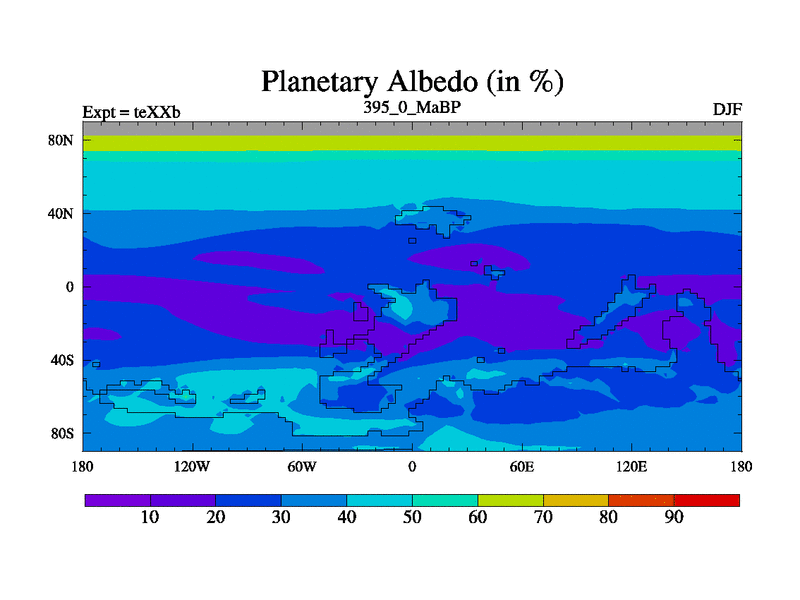 Planetary Albedo (in %)

Expt = teXXb
395_0_MaBP
DJF

80N
40N
0
40S
80S

180
120W
60W
0
60E
120E
180

10
20
30
40
50
60
70
80
90